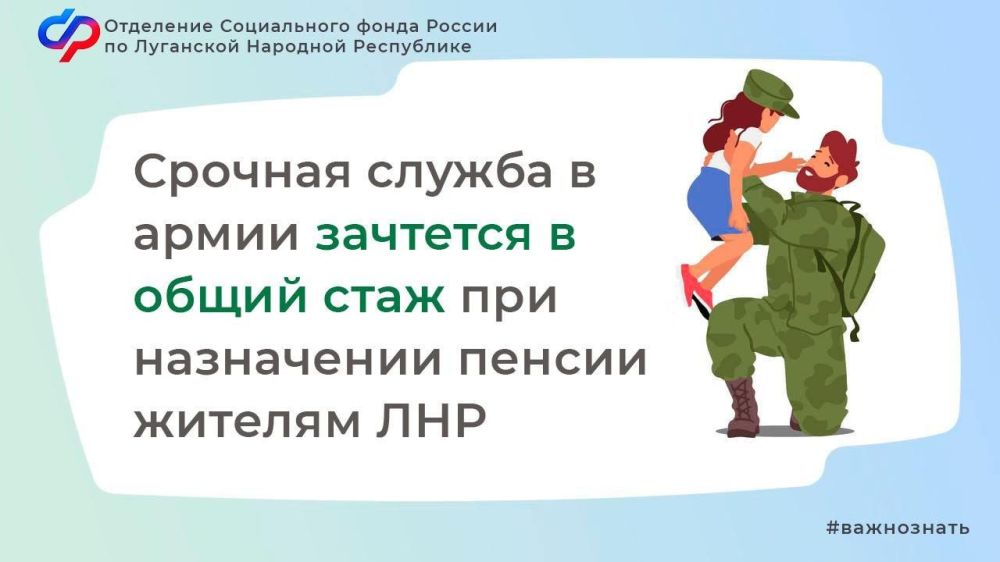 Отделение Социального фонда России по Луганской Народной Республике

Срочная служба в армии зачтется в общий стаж при назначении пенсии жителям ЛНР

#важнознать